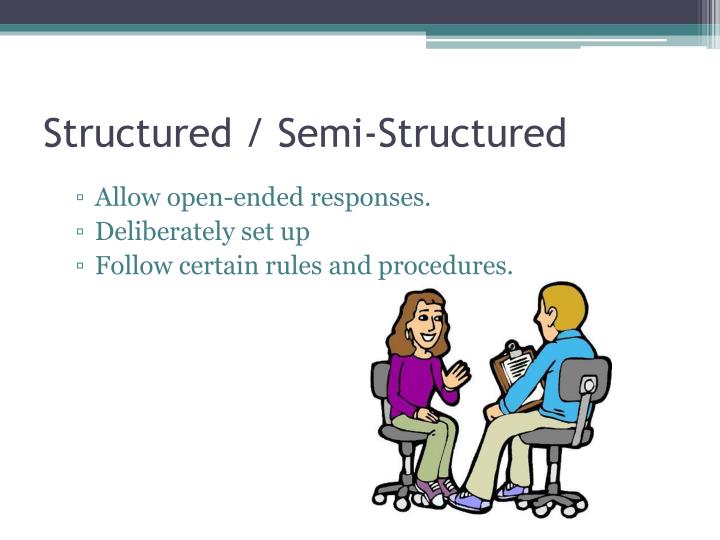 Structured / Semi-Structured

▫ Allow open-ended responses.
▫ Deliberately set up
▫ Follow certain rules and procedures.